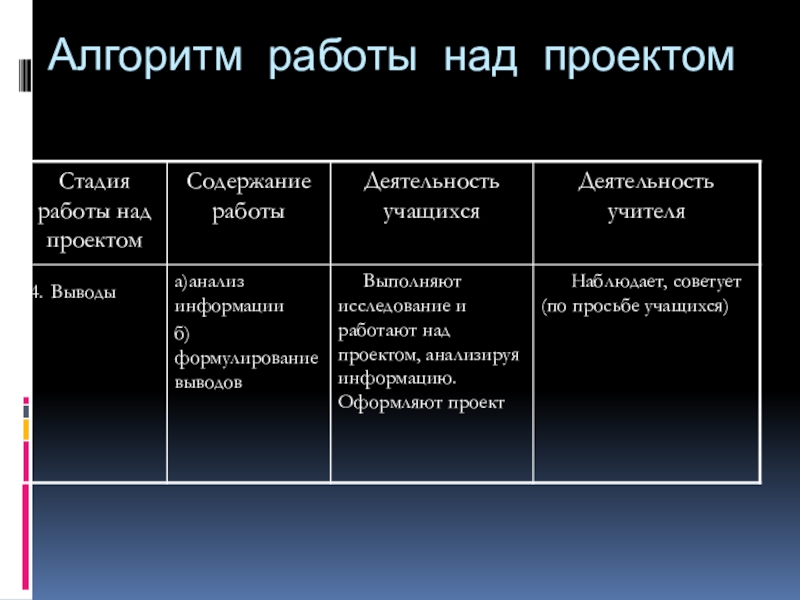 Алгоритм работы над проектом

| Стадия работы над проектом | Содержание работы | Деятельность учащихся | Деятельность учителя |
|---|---|---|---|
| 4. Выводы | а)анализ информации б) формулирование выводов | Выполняют исследование и работают над проектом, анализируя информацию. Оформляют проект | Наблюдает, советует (по просьбе учащихся) |